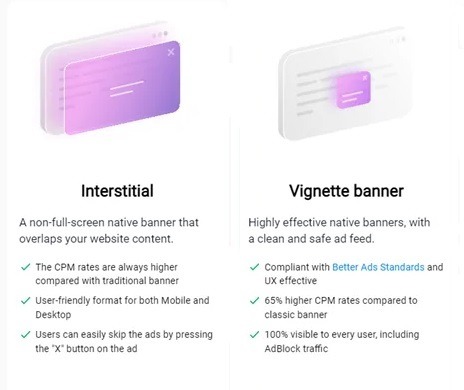 Interstitial

A non-full-screen native banner that overlaps your website content.

✓ The CPM rates are always higher compared with traditional banner

✓ User-friendly format for both Mobile and Desktop

✓ Users can easily skip the ads by pressing the "X" button on the ad

Vignette banner

Highly effective native banners, with a clean and safe ad feed.

✓ Compliant with Better Ads Standards and UX effective

✓ 65% higher CPM rates compared to classic banner

✓ 100% visible to every user, including AdBlock traffic